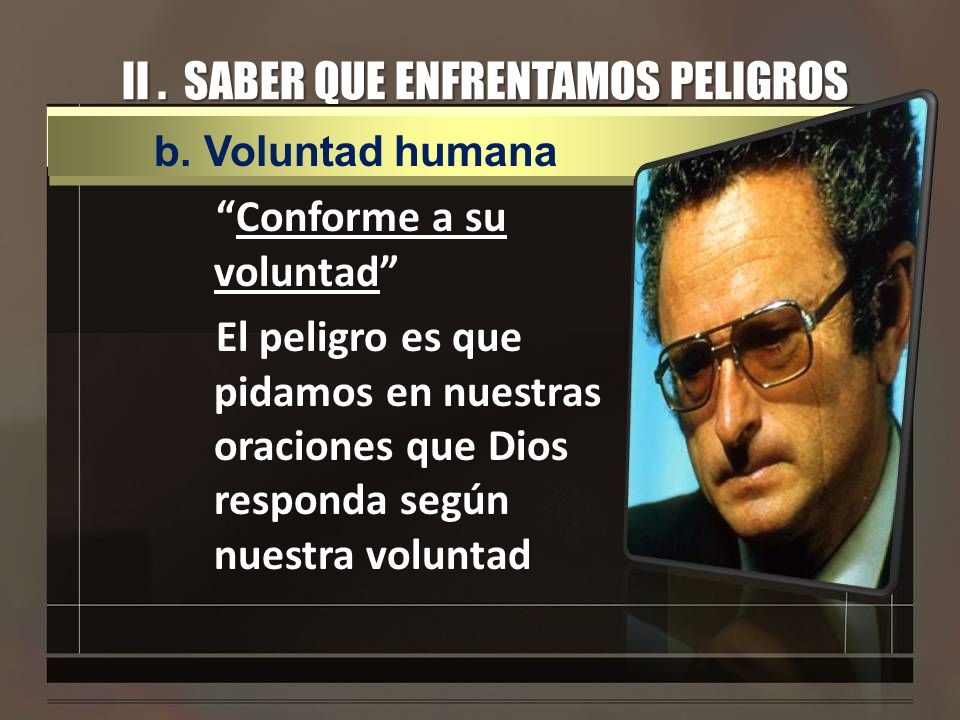 II . SABER QUE ENFRENTAMOS PELIGROS

b. Voluntad humana

“Conforme a su voluntad”

El peligro es que pidamos en nuestras oraciones que Dios responda según nuestra voluntad